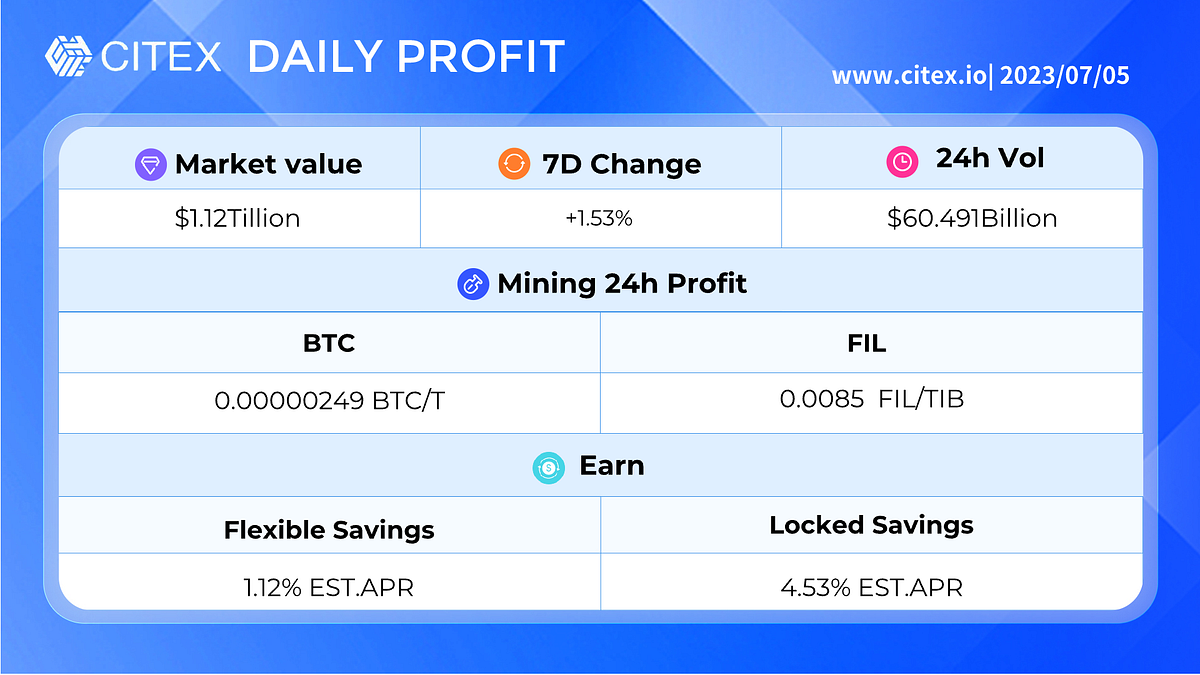 CITEX DAILY PROFIT

www.citex.io| 2023/07/05

| Market value | 7D Change | 24h Vol |
|---|---|---|
| $1.12Tillion | +1.53% | $60.491Billion |

Mining 24h Profit

| BTC | FIL |
|---|---|
| 0.00000249 BTC/T | 0.0085 FIL/TIB |

Earn

| Flexible Savings | Locked Savings |
|---|---|
| 1.12% EST.APR | 4.53% EST.APR |